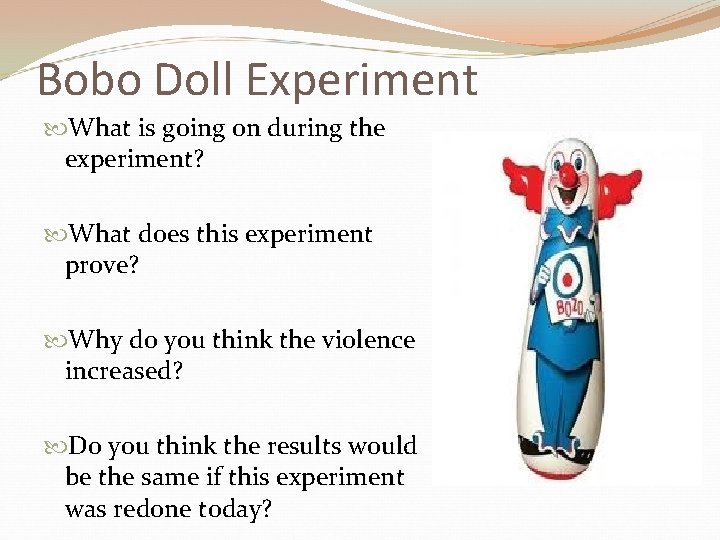 Bobo Doll Experiment

What is going on during the experiment?

What does this experiment prove?

Why do you think the violence increased?

Do you think the results would be the same if this experiment was redone today?

BOZO